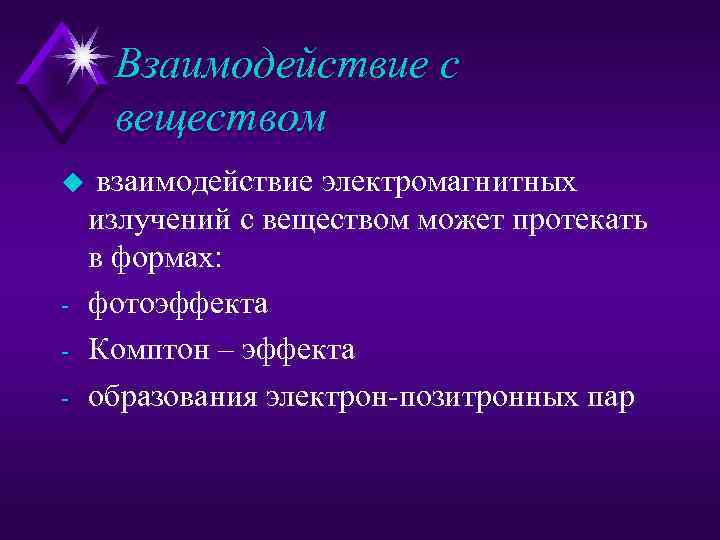 Взаимодействие с веществом

взаимодействие электромагнитных излучений с веществом может протекать в формах:

- фотоэффекта
- Комптон – эффекта
- образования электрон-позитронных пар